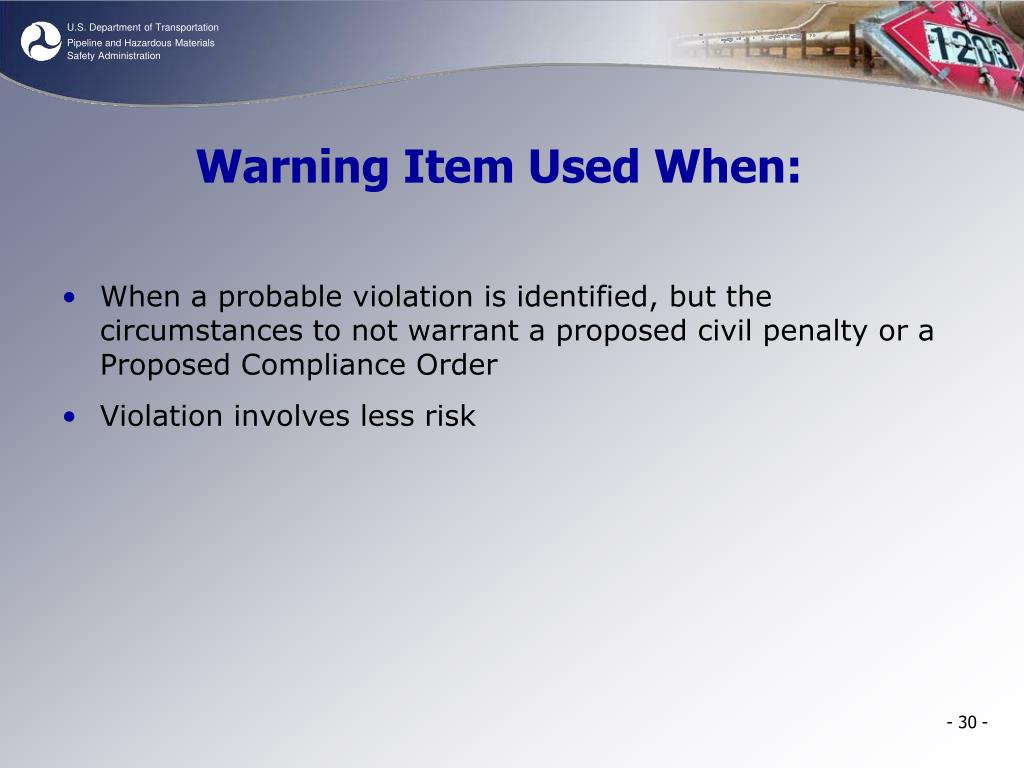 U.S. Department of Transportation
Pipeline and Hazardous Materials Safety Administration

1203

Warning Item Used When:

• When a probable violation is identified, but the circumstances to not warrant a proposed civil penalty or a Proposed Compliance Order
• Violation involves less risk

- 30 -